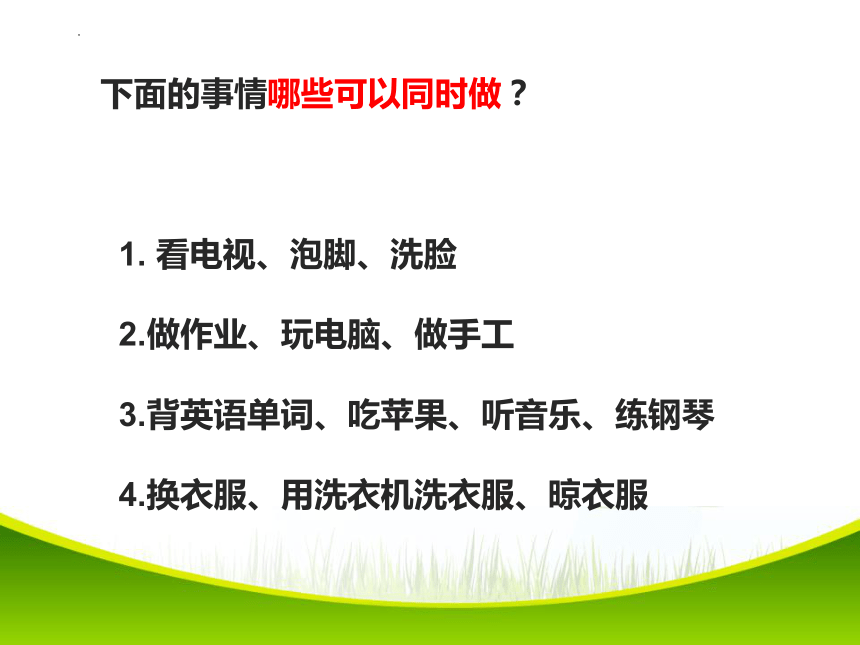 下面的事情哪些可以同时做？

1. 看电视、泡脚、洗脸

2.做作业、玩电脑、做手工

3.背英语单词、吃苹果、听音乐、练钢琴

4.换衣服、用洗衣机洗衣服、晾衣服